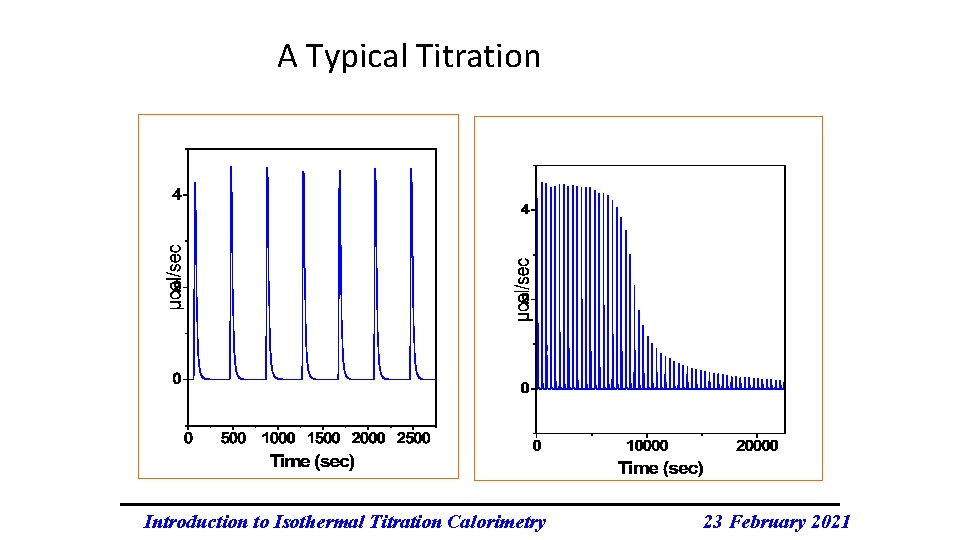 A Typical Titration

μcal/sec

4

0

0 500 1000 1500 2000 2500

Time (sec)

μcal/sec

4

0

0 10000 20000

Time (sec)

Introduction to Isothermal Titration Calorimetry

23 February 2021